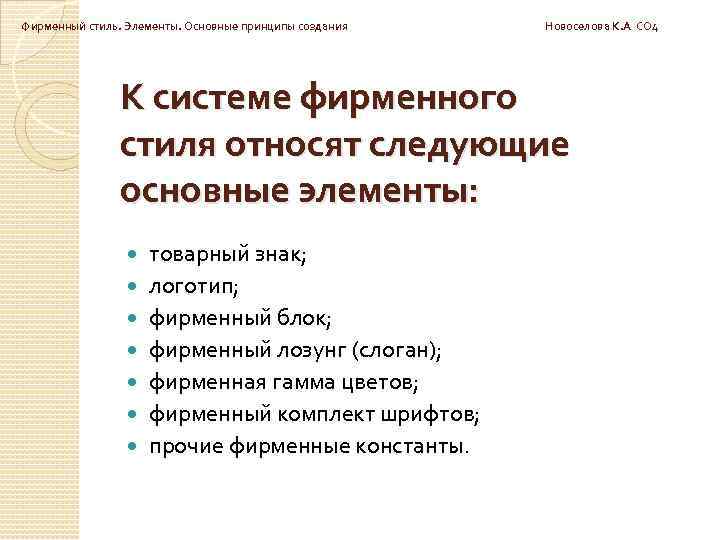 Фирменный стиль. Элементы. Основные принципы создания

Новоселова К.А СО4

К системе фирменного стиля относят следующие основные элементы:

- товарный знак;
- логотип;
- фирменный блок;
- фирменный лозунг (слоган);
- фирменная гамма цветов;
- фирменный комплект шрифтов;
- прочие фирменные константы.